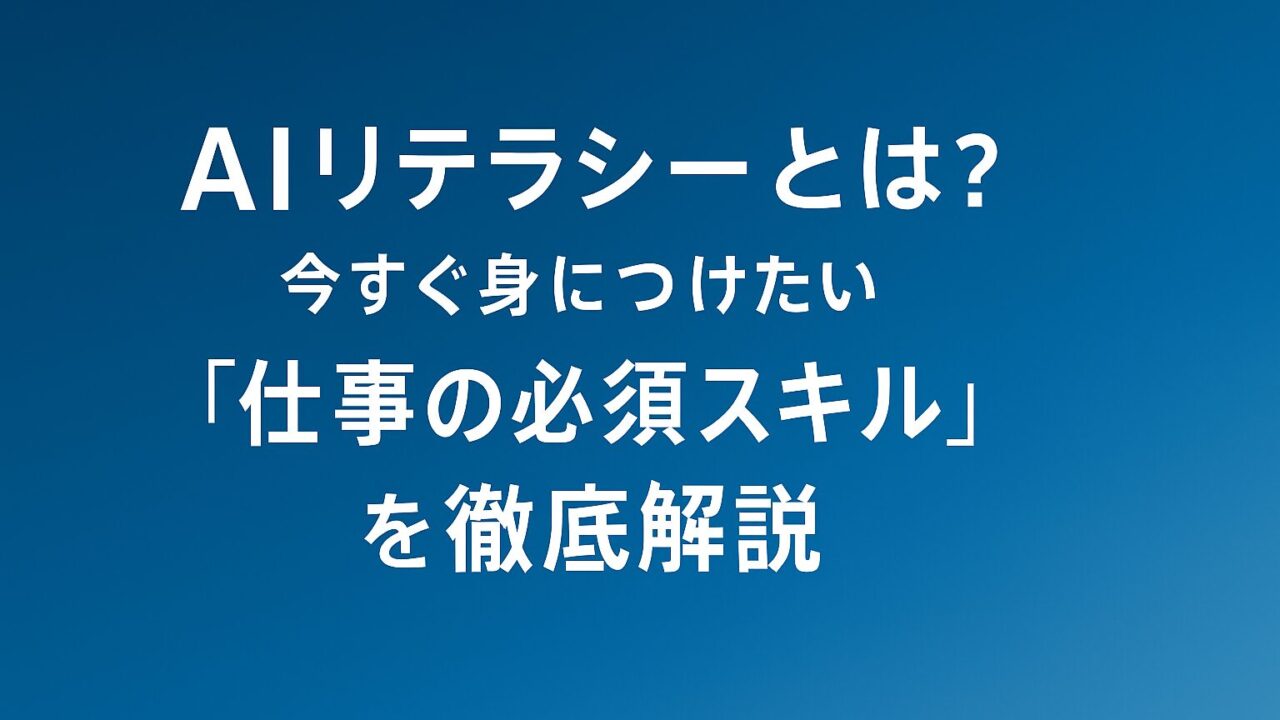 AIリテラシーとは?
今すぐ身につけたい
「仕事の必須スキル」
を徹底解説